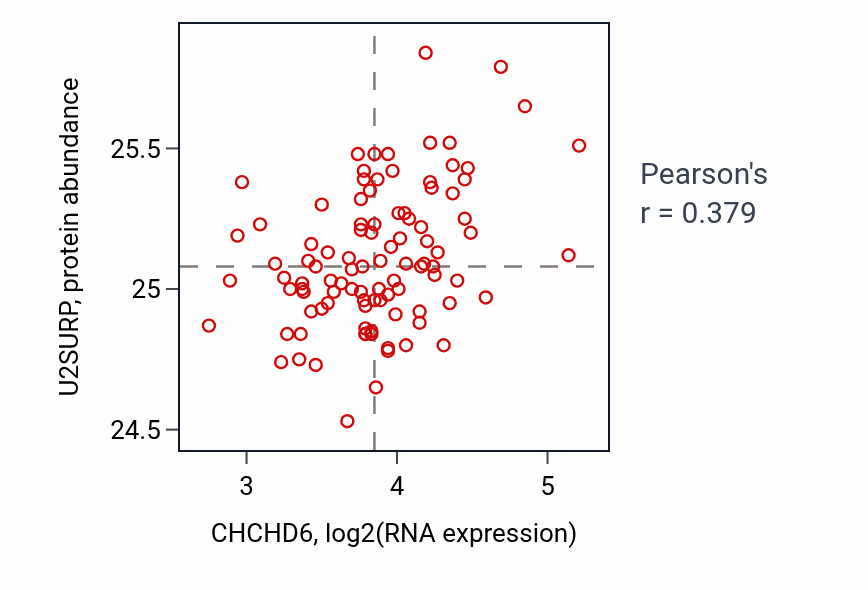 U2SURP, protein abundance

25.5
25
24.5

3
4
5

CHCHD6, log2(RNA expression)

Pearson's
r = 0.379